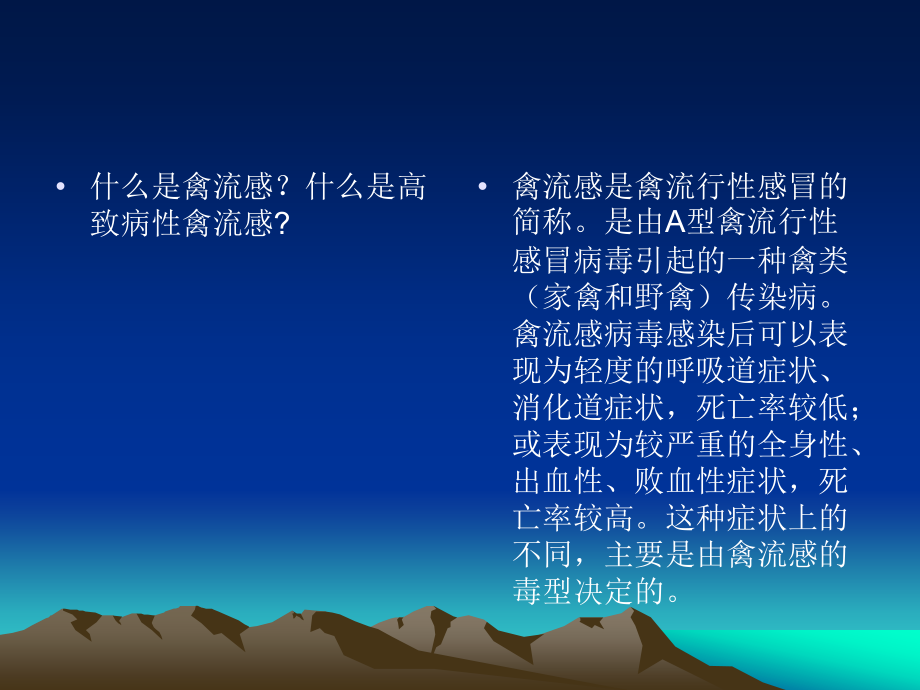 • 什么是禽流感？什么是高致病性禽流感?

• 禽流感是禽流行性感冒的简称。是由A型禽流行性感冒病毒引起的一种禽类（家禽和野禽）传染病。禽流感病毒感染后可以表现为轻度的呼吸道症状、消化道症状，死亡率较低；或表现为较严重的全身性、出血性、败血性症状，死亡率较高。这种症状上的不同，主要是由禽流感的毒型决定的。